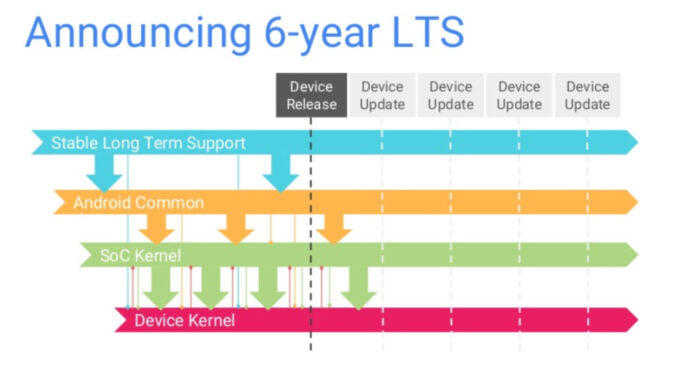 Announcing 6-year LTS

Device Release

Device Update

Device Update

Device Update

Device Update

Stable Long Term Support

Android Common

SoC Kernel

Device Kernel